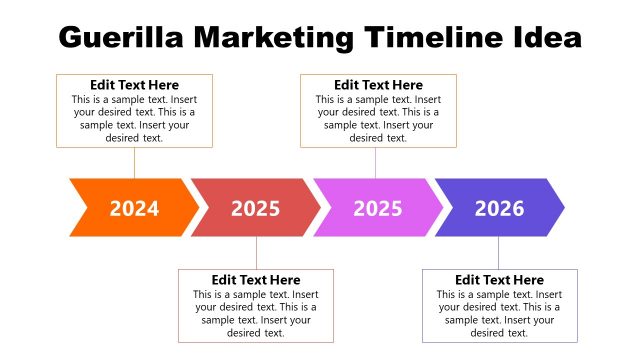 Guerilla Marketing Timeline Idea

Edit Text Here
This is a sample text. Insert your desired text. This is a sample text. Insert your desired text.

Edit Text Here
This is a sample text. Insert your desired text. This is a sample text. Insert your desired text.

2024

2025

2025

2026

Edit Text Here
This is a sample text. Insert your desired text. This is a sample text. Insert your desired text.

Edit Text Here
This is a sample text. Insert your desired text. This is a sample text. Insert your desired text.